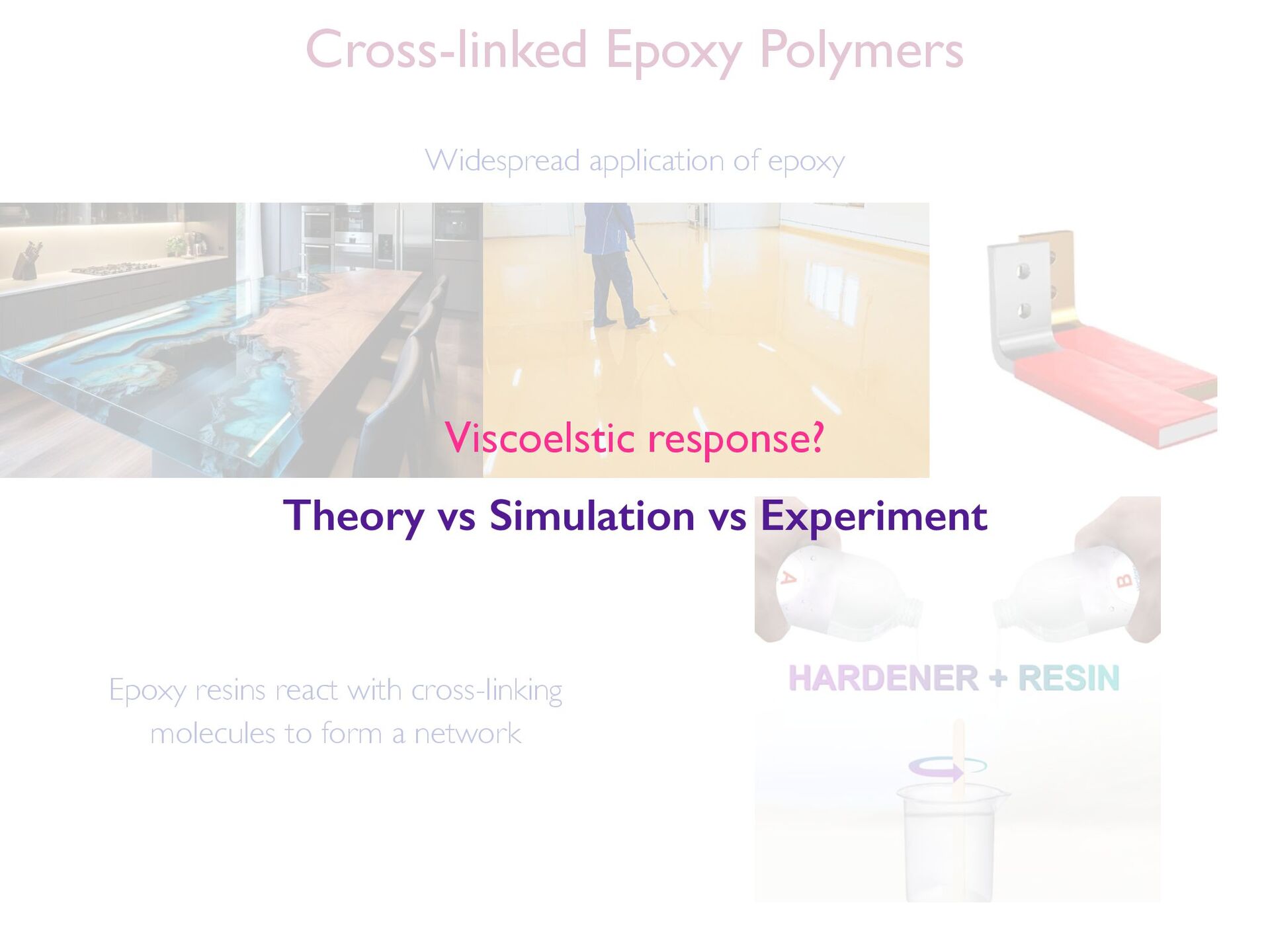 Cross-linked Epoxy Polymers

Widespread application of epoxy

Viscoelstic response?

Theory vs Simulation vs Experiment

A

B

HARDENER + RESIN

Epoxy resins react with cross-linking molecules to form a network